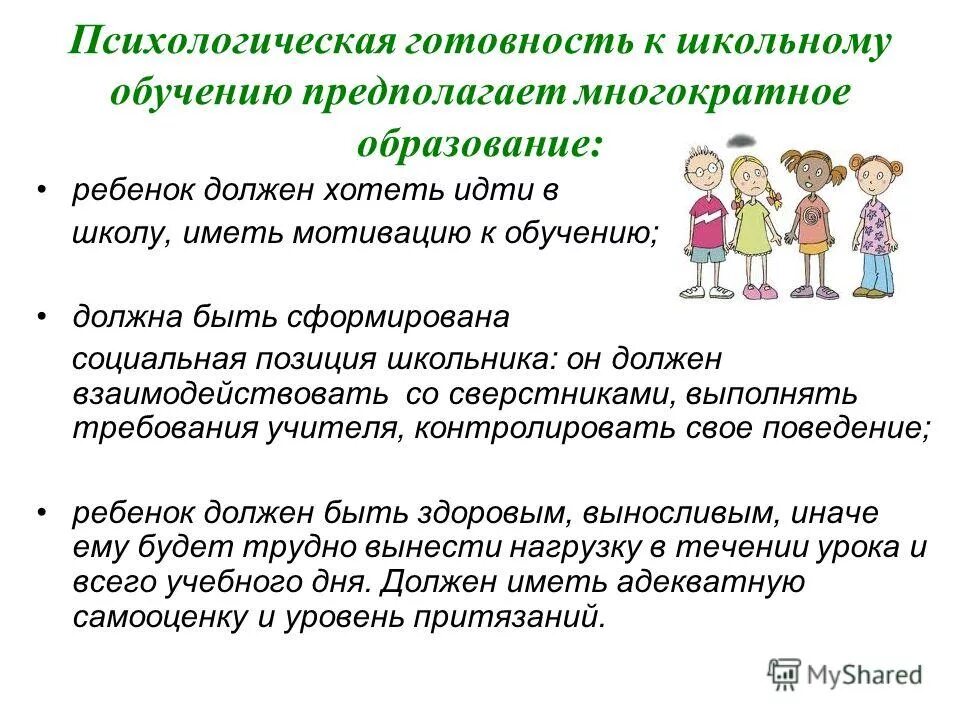 Психологическая готовность к школьному обучению предполагает многократное образование:

• ребенок должен хотеть идти в школу, иметь мотивацию к обучению;

• должна быть сформирована социальная позиция школьника: он должен взаимодействовать со сверстниками, выполнять требования учителя, контролировать свое поведение;

• ребенок должен быть здоровым, выносливым, иначе ему будет трудно вынести нагрузку в течении урока и всего учебного дня. Должен иметь адекватную самооценку и уровень притязаний.

MyShared